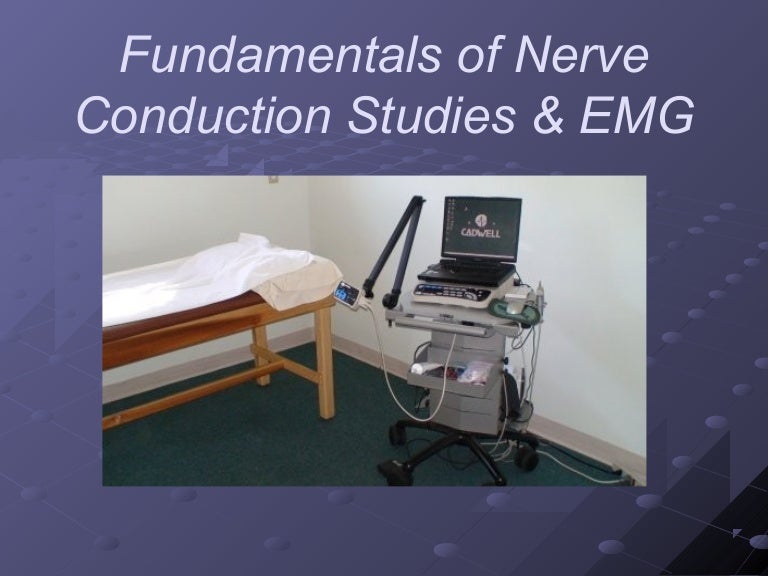 Fundamentals of Nerve Conduction Studies & EMG

CADWELL